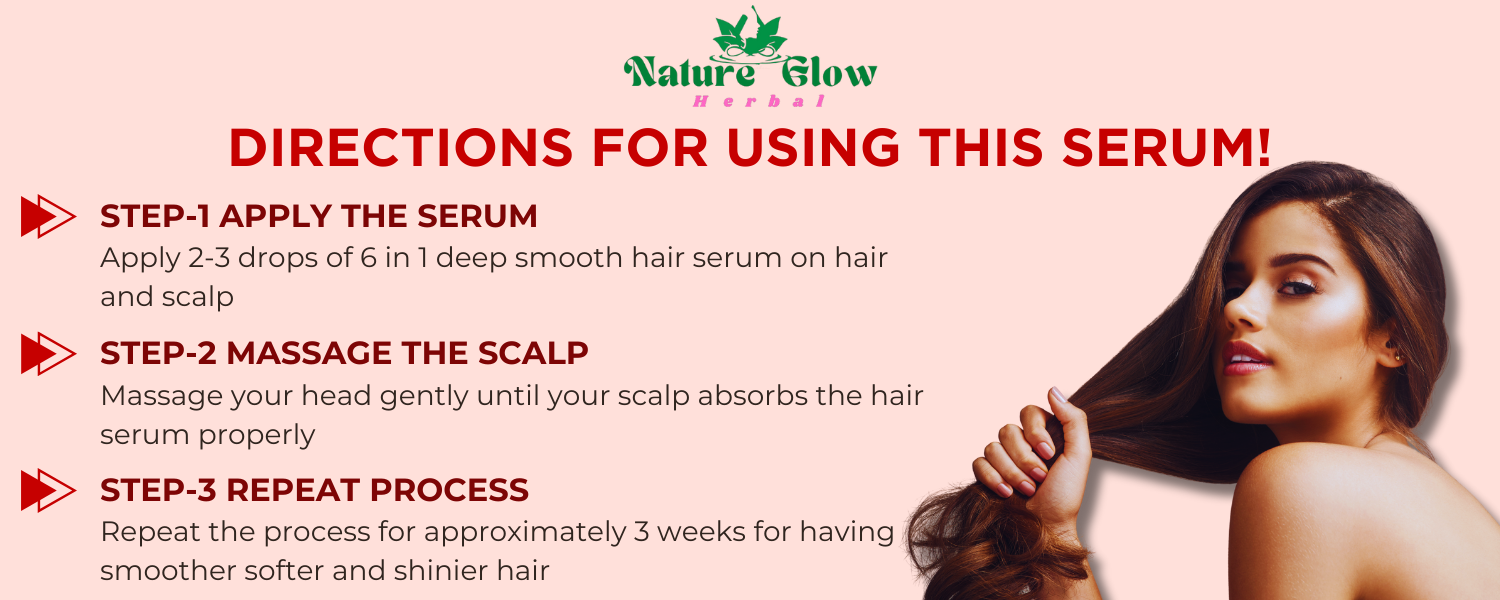 Nature Glow
Herbal

DIRECTIONS FOR USING THIS SERUM!

STEP-1 APPLY THE SERUM
Apply 2-3 drops of 6 in 1 deep smooth hair serum on hair and scalp

STEP-2 MASSAGE THE SCALP
Massage your head gently until your scalp absorbs the hair serum properly

STEP-3 REPEAT PROCESS
Repeat the process for approximately 3 weeks for having smoother softer and shinier hair